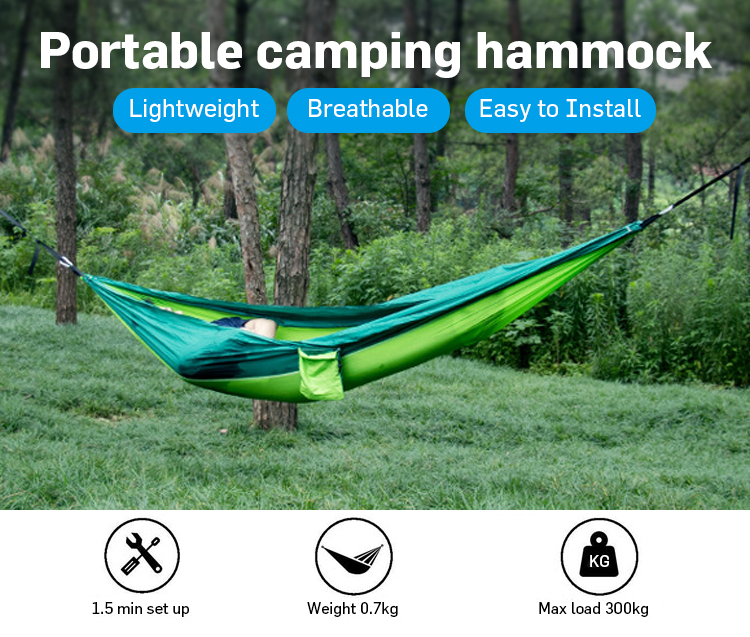 Portable camping hammock

Lightweight

Breathable

Easy to Install

1.5 min set up

Weight 0.7kg

KG

Max load 300kg